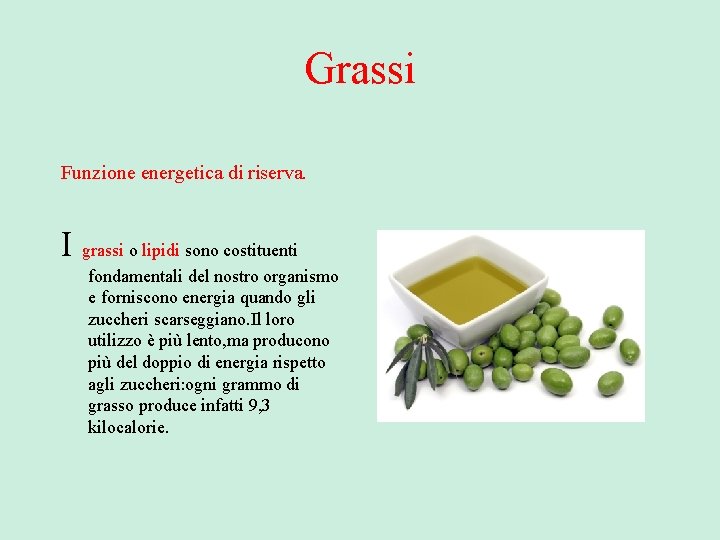 Grassi

Funzione energetica di riserva.

I grassi o lipidi sono costituenti fondamentali del nostro organismo e forniscono energia quando gli zuccheri scarseggiano.Il loro utilizzo è più lento,ma producono più del doppio di energia rispetto agli zuccheri:ogni grammo di grasso produce infatti 9,3 kilocalorie.